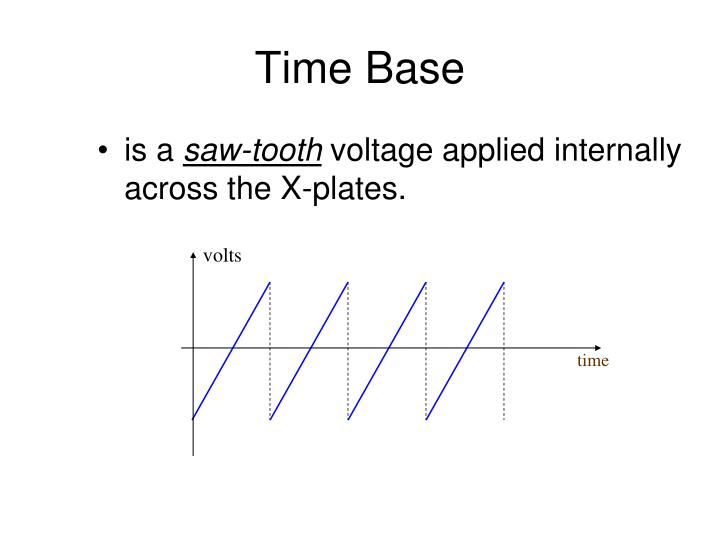 Time Base

• is a saw-tooth voltage applied internally across the X-plates.

volts

time